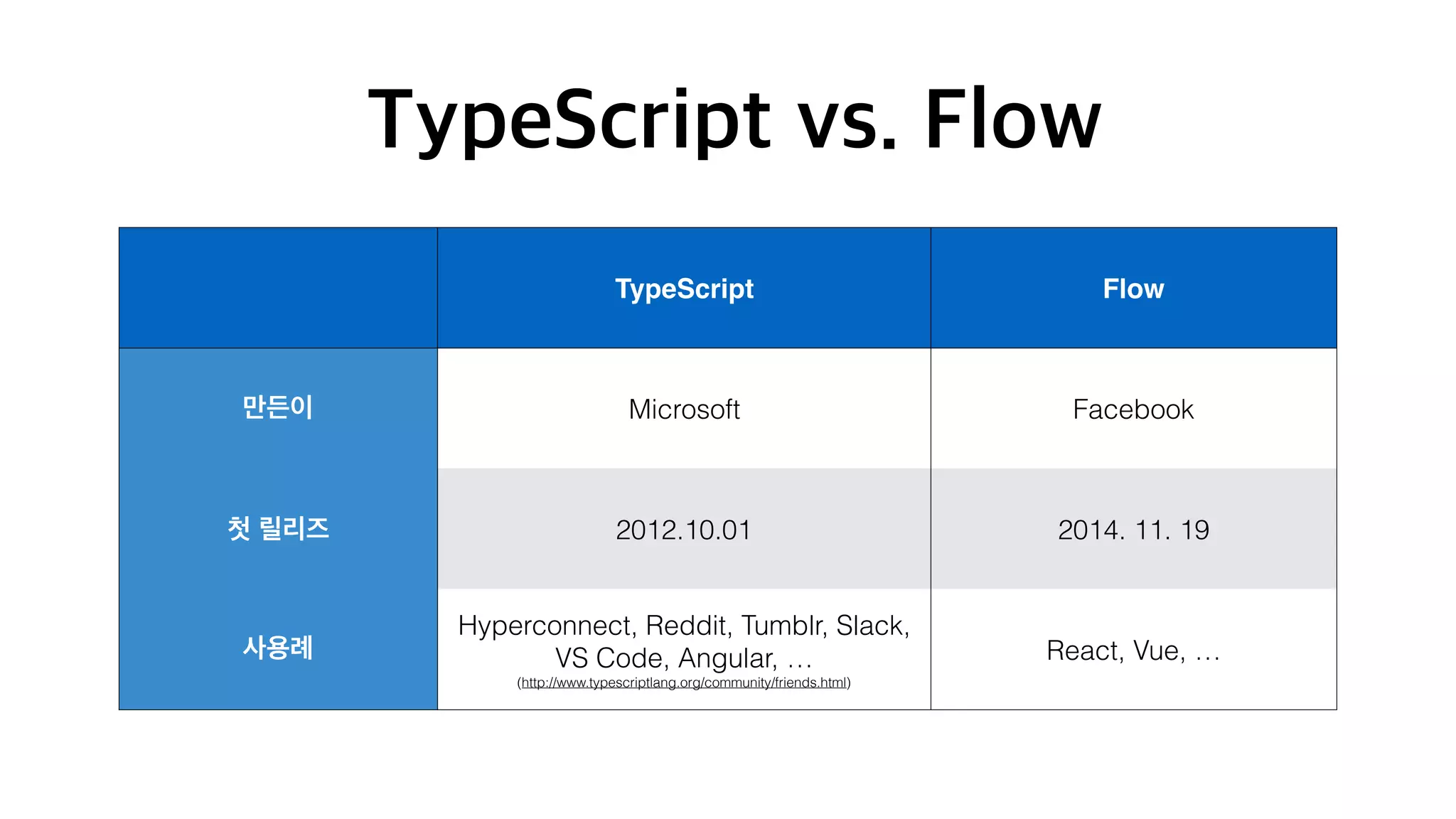 TypeScript vs. Flow

|  | TypeScript | Flow |
|---|---|---|
| 만든이 | Microsoft | Facebook |
| 첫 릴리즈 | 2012.10.01 | 2014. 11. 19 |
| 사용례 | Hyperconnect, Reddit, Tumblr, Slack, VS Code, Angular, … (http://www.typescriptlang.org/community/friends.html) | React, Vue, … |